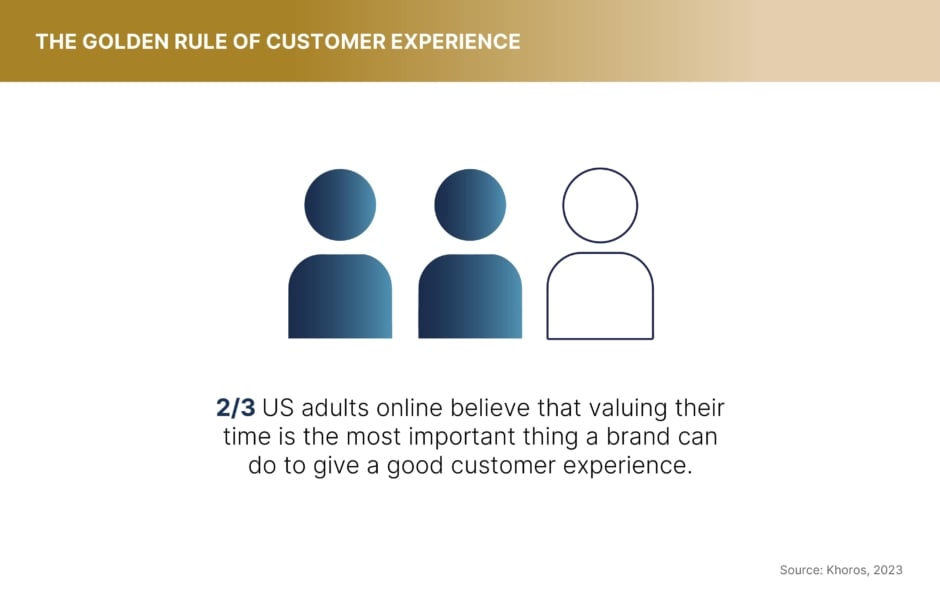 THE GOLDEN RULE OF CUSTOMER EXPERIENCE

2/3 US adults online believe that valuing their time is the most important thing a brand can do to give a good customer experience.

Source: Khoros, 2023